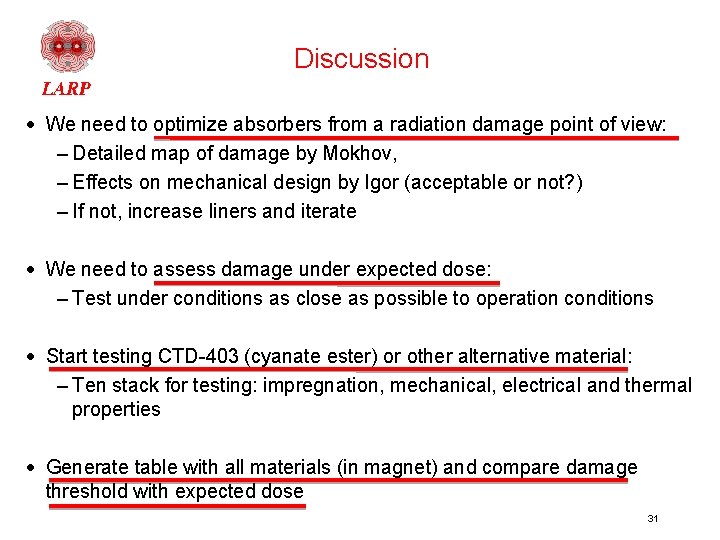 LARP

Discussion

• We need to optimize absorbers from a radiation damage point of view:
– Detailed map of damage by Mokhov,
– Effects on mechanical design by Igor (acceptable or not?)
– If not, increase liners and iterate

• We need to assess damage under expected dose:
– Test under conditions as close as possible to operation conditions

• Start testing CTD-403 (cyanate ester) or other alternative material:
– Ten stack for testing: impregnation, mechanical, electrical and thermal properties

• Generate table with all materials (in magnet) and compare damage threshold with expected dose

31